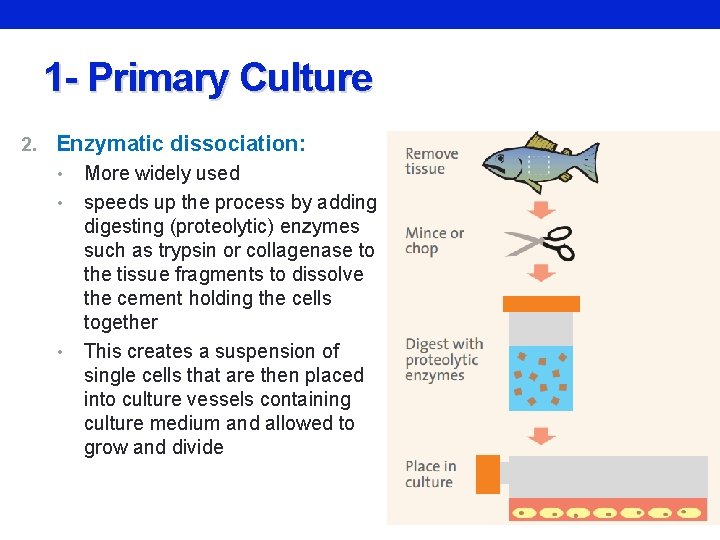 1- Primary Culture

2. Enzymatic dissociation:

• More widely used
• speeds up the process by adding digesting (proteolytic) enzymes such as trypsin or collagenase to the tissue fragments to dissolve the cement holding the cells together
• This creates a suspension of single cells that are then placed into culture vessels containing culture medium and allowed to grow and divide

Remove tissue

Mince or chop

Digest with proteolytic enzymes

Place in culture